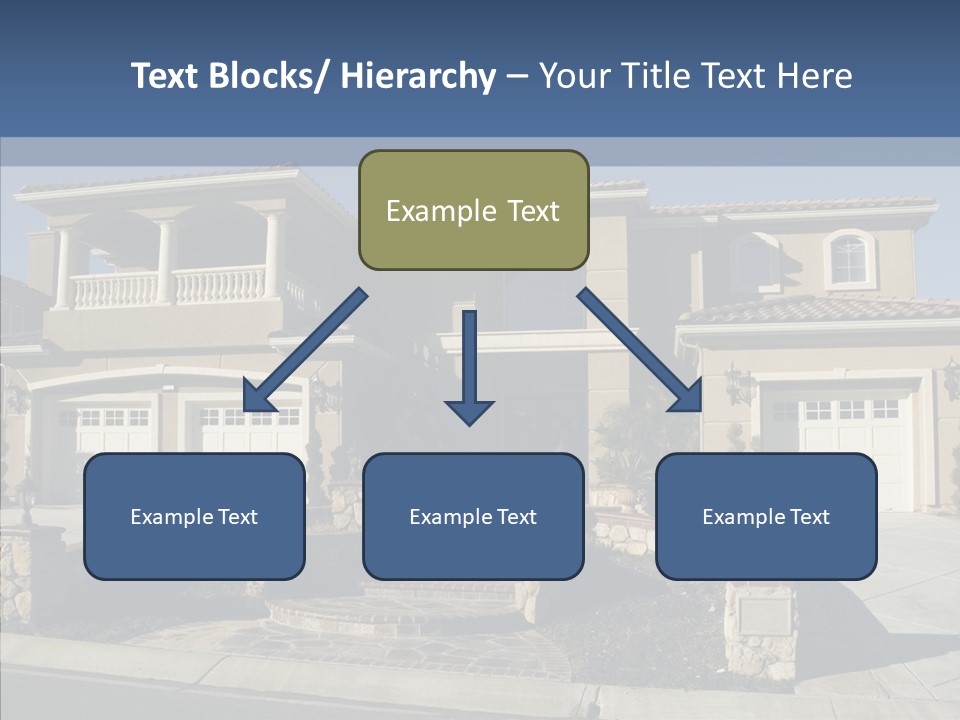 Text Blocks/ Hierarchy – Your Title Text Here

Example Text

Example Text

Example Text

Example Text